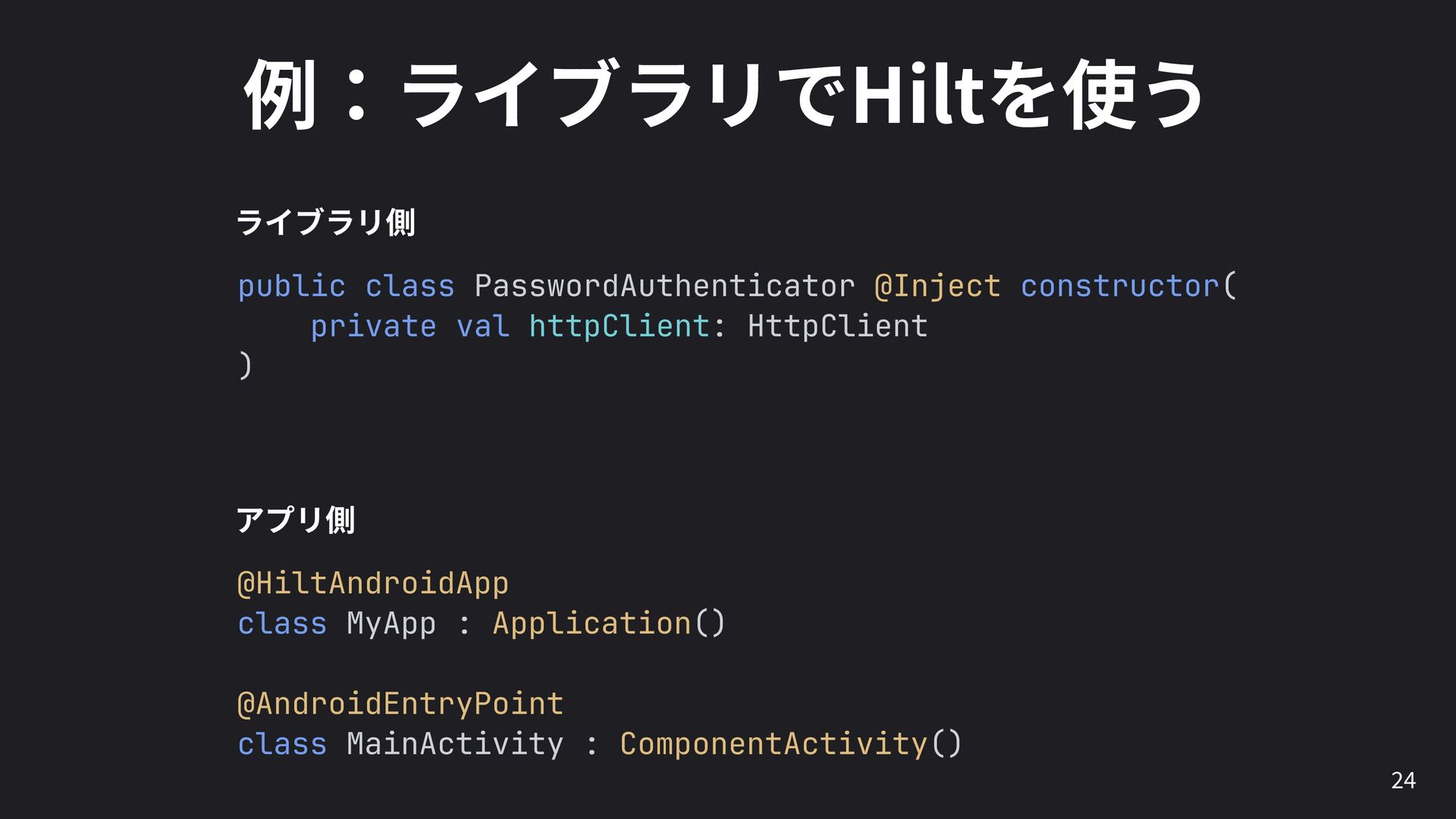 例：ライブラリでHiltを使う

ライブラリ側

public class PasswordAuthenticator @Inject constructor(
    private val httpClient: HttpClient
)

アプリ側

@HiltAndroidApp
class MyApp : Application()

@AndroidEntryPoint
class MainActivity : ComponentActivity()

24